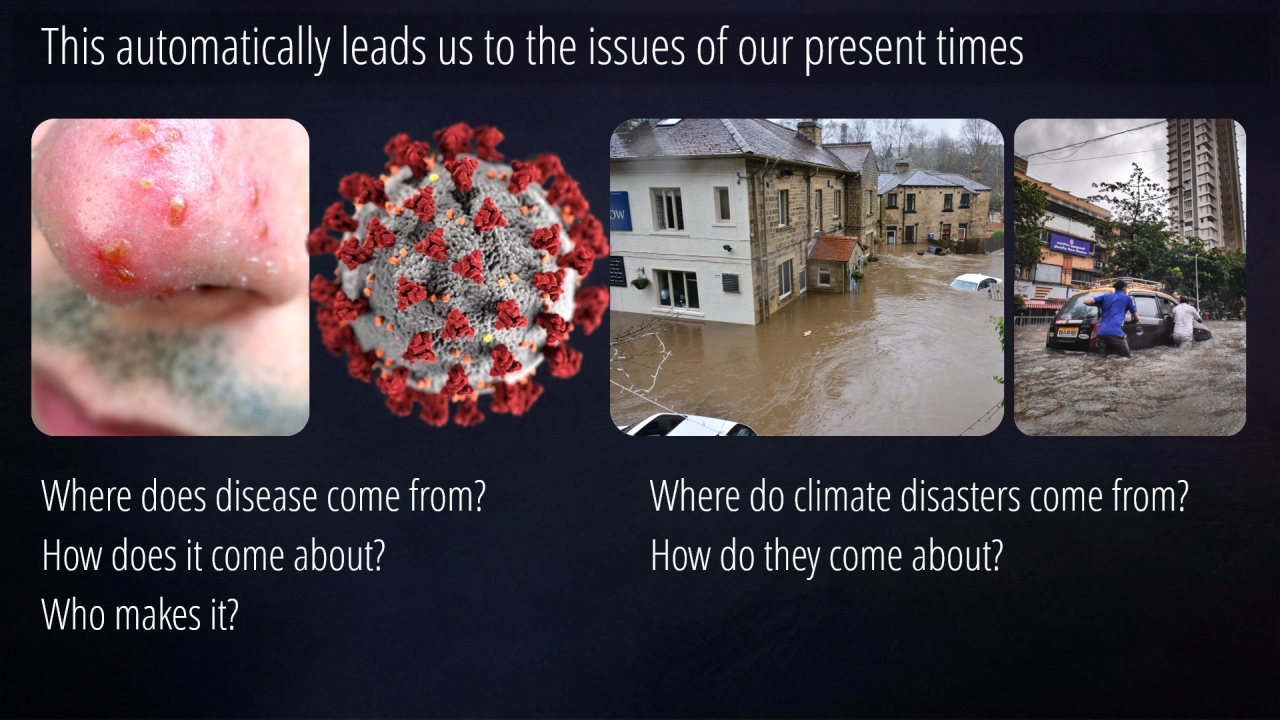 This automatically leads us to the issues of our present times

Where does disease come from?
How does it come about?
Who makes it?

Where do climate disasters come from?
How do they come about?